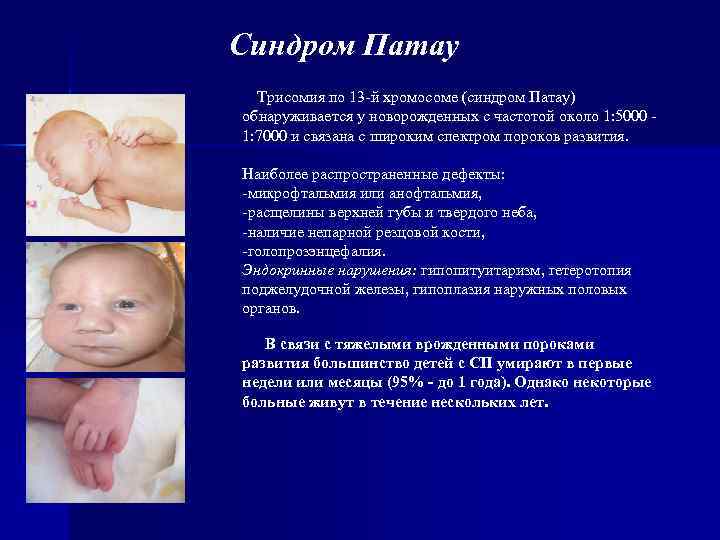 Синдром Патау

Трисомия по 13-й хромосоме (синдром Патау) обнаруживается у новорожденных с частотой около 1:5000 - 1:7000 и связана с широким спектром пороков развития.

Наиболее распространенные дефекты:
-микрофтальмия или анофтальмия,
-расщелины верхней губы и твердого неба,
-наличие непарной резцовой кости,
-голопрозэнцефалия.
Эндокринные нарушения: гипопитуитаризм, гетеротопия поджелудочной железы, гипоплазия наружных половых органов.

В связи с тяжелыми врожденными пороками развития большинство детей с СП умирают в первые недели или месяцы (95% - до 1 года). Однако некоторые больные живут в течение нескольких лет.